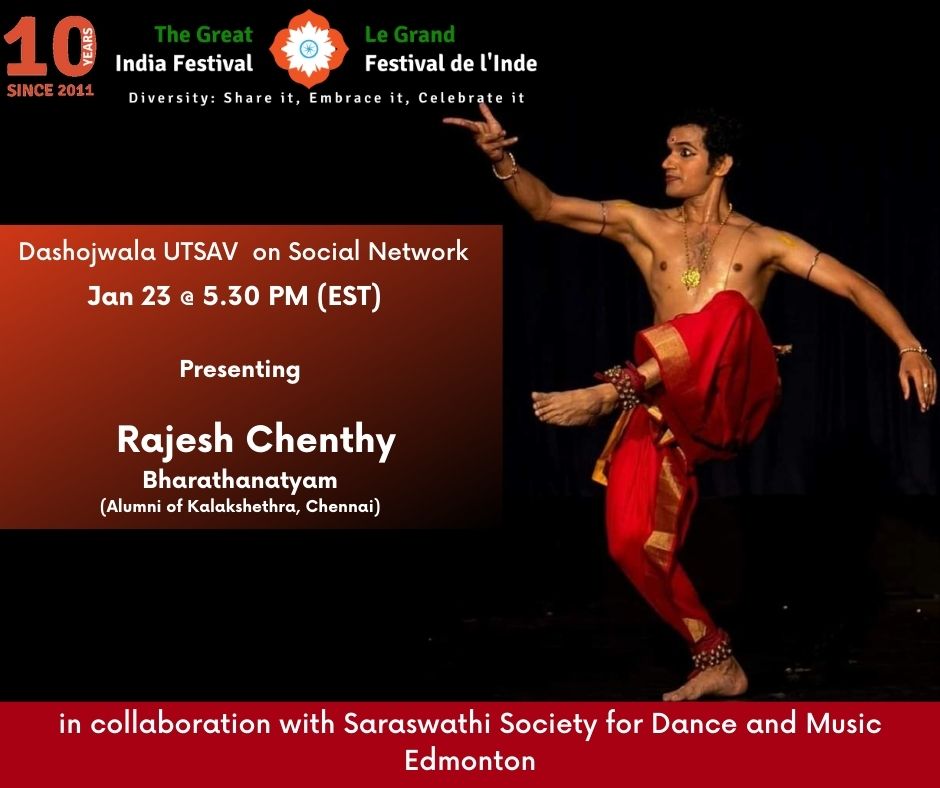 10 YEARS
SINCE 2011

The Great
India Festival

Le Grand
Festival de l'Inde

Diversity: Share it, Embrace it, Celebrate it

Dashojwala UTSAV on Social Network
Jan 23 @ 5.30 PM (EST)

Presenting

Rajesh Chenthy
Bharathanatyam
(Alumni of Kalakshethra, Chennai)

in collaboration with Saraswathi Society for Dance and Music Edmonton